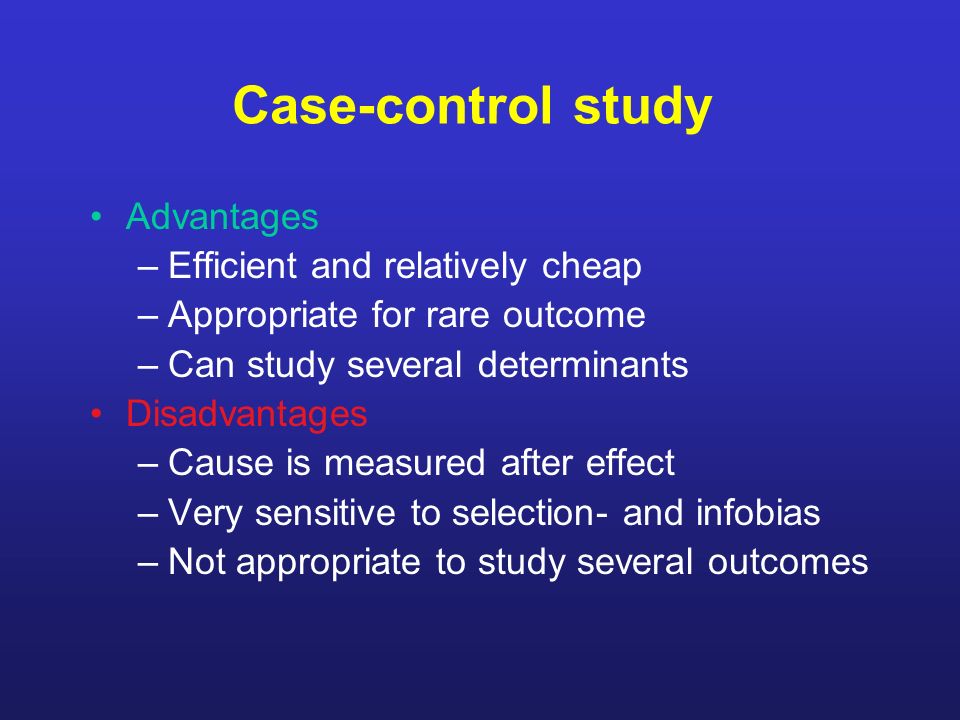 Case-control study

• Advantages
– Efficient and relatively cheap
– Appropriate for rare outcome
– Can study several determinants
• Disadvantages
– Cause is measured after effect
– Very sensitive to selection- and infobias
– Not appropriate to study several outcomes